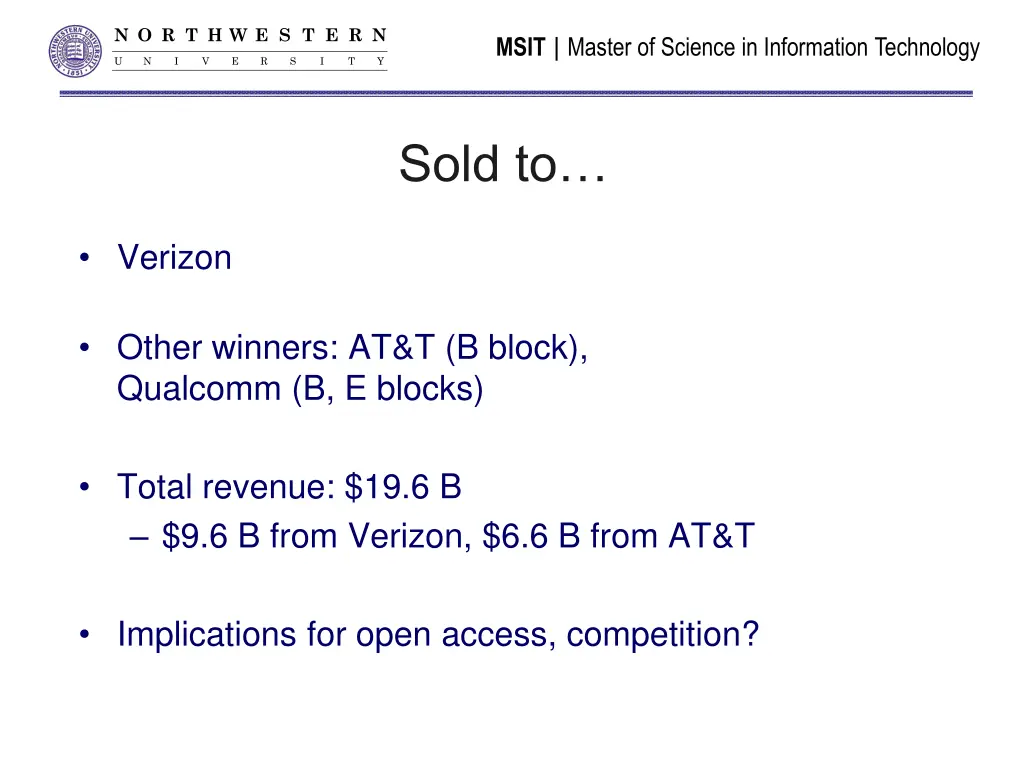 NORTHWESTERN UNIVERSITY

MSIT | Master of Science in Information Technology

Sold to…

• Verizon

• Other winners: AT&T (B block), Qualcomm (B, E blocks)

• Total revenue: \$19.6 B
– \$9.6 B from Verizon, \$6.6 B from AT&T

• Implications for open access, competition?